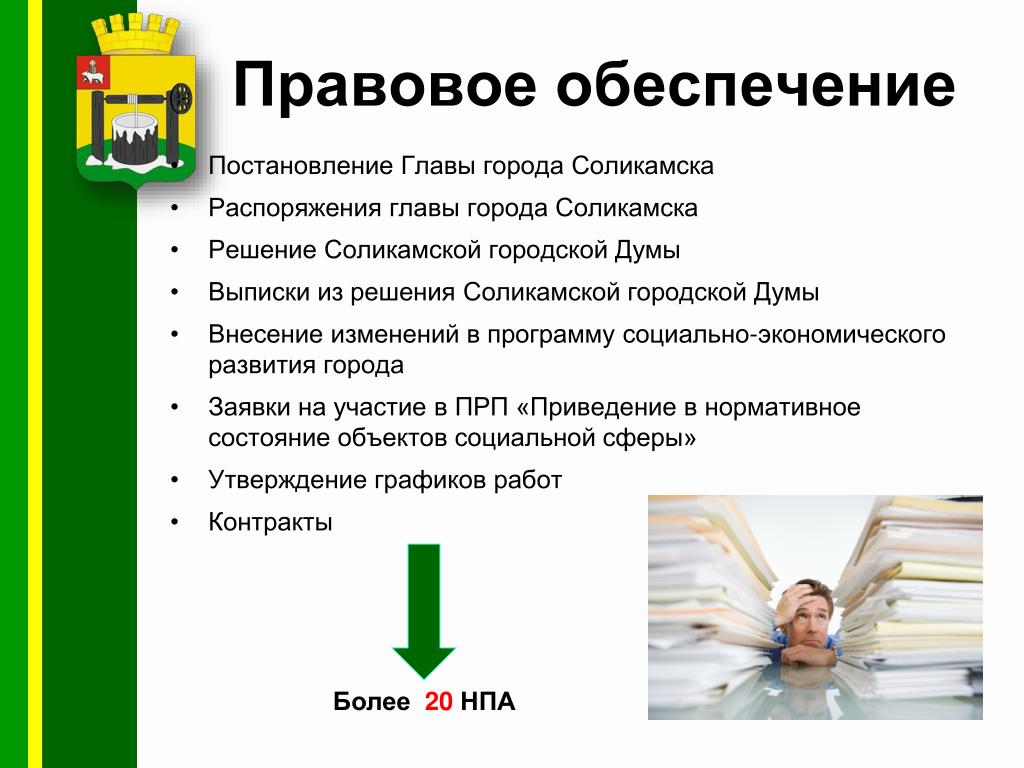 Правовое обеспечение

• Постановление Главы города Соликамска
• Распоряжения главы города Соликамска
• Решение Соликамской городской Думы
• Выписки из решения Соликамской городской Думы
• Внесение изменений в программу социально-экономического развития города
• Заявки на участие в ПРП «Приведение в нормативное состояние объектов социальной сферы»
• Утверждение графиков работ
• Контракты

Более 20 НПА